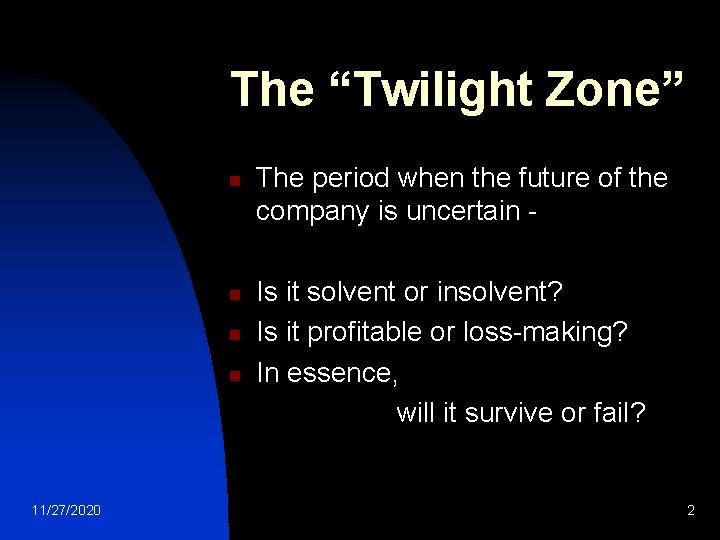 The “Twilight Zone”

- The period when the future of the company is uncertain -

- Is it solvent or insolvent?
- Is it profitable or loss-making?
- In essence,

will it survive or fail?

11/27/2020

2